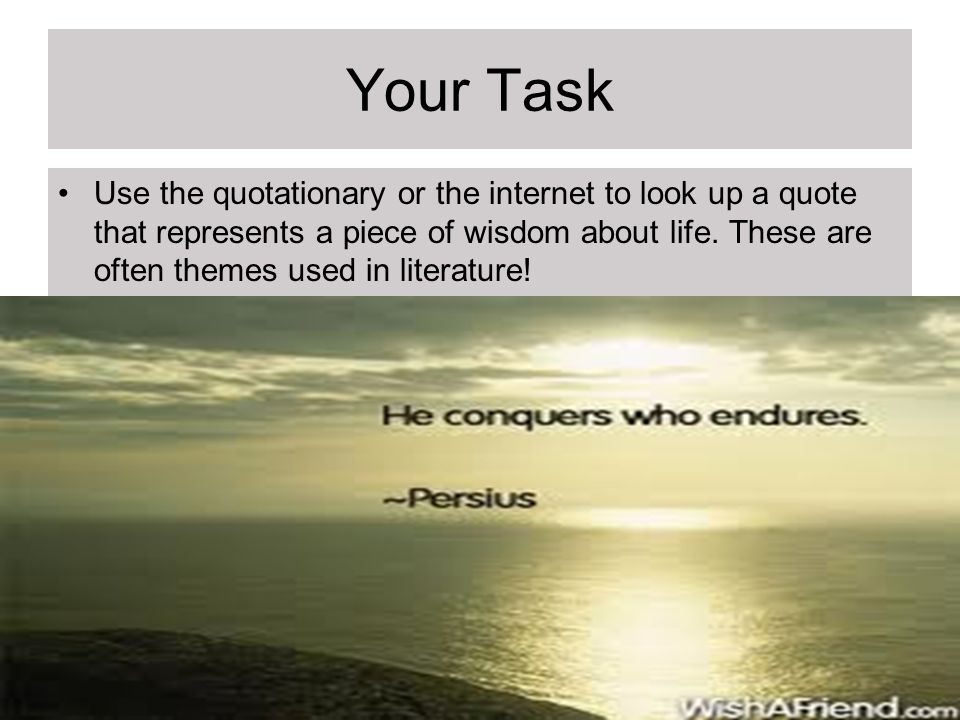 Your Task

• Use the quotationary or the internet to look up a quote that represents a piece of wisdom about life. These are often themes used in literature!

He conquers who endures.

~Persius

WishAFriend.com